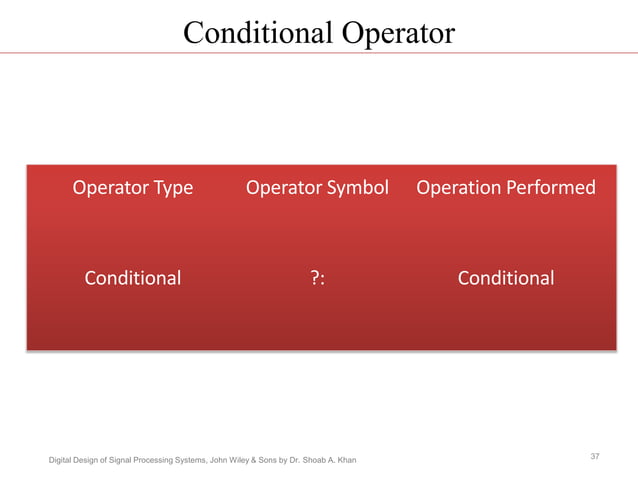 Conditional Operator

| Operator Type | Operator Symbol | Operation Performed |
|---|---|---|
| Conditional | ?: | Conditional |

Digital Design of Signal Processing Systems, John Wiley & Sons by Dr. Shoab A. Khan

37